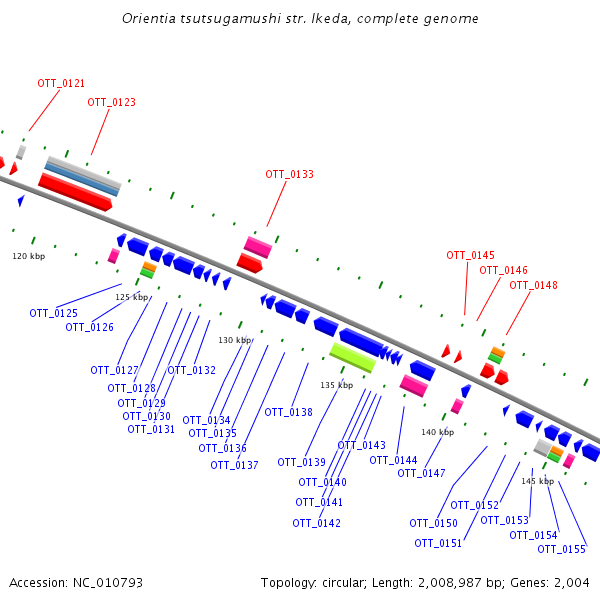 Orientia tsutsugamushi str. Ikeda, complete genome

OTT_0121
OTT_0123
OTT_0133
OTT_0145
OTT_0146
OTT_0148

120 kbp
125 kbp
130 kbp
135 kbp
140 kbp
145 kbp

OTT_0125
OTT_0126
OTT_0127
OTT_0128
OTT_0129
OTT_0130
OTT_0131
OTT_0132
OTT_0134
OTT_0135
OTT_0136
OTT_0137
OTT_0138
OTT_0139
OTT_0140
OTT_0141
OTT_0142
OTT_0143
OTT_0144
OTT_0147
OTT_0150
OTT_0151
OTT_0152
OTT_0153
OTT_0154
OTT_0155

Accession: NC_010793

Topology: circular; Length: 2,008,987 bp; Genes: 2,004